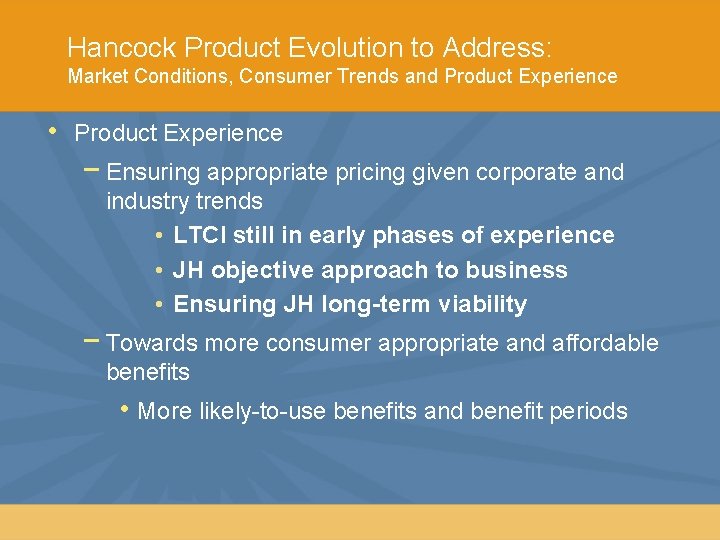 Hancock Product Evolution to Address:
Market Conditions, Consumer Trends and Product Experience

• Product Experience

– Ensuring appropriate pricing given corporate and industry trends

• LTCI still in early phases of experience
• JH objective approach to business
• Ensuring JH long-term viability

– Towards more consumer appropriate and affordable benefits

• More likely-to-use benefits and benefit periods